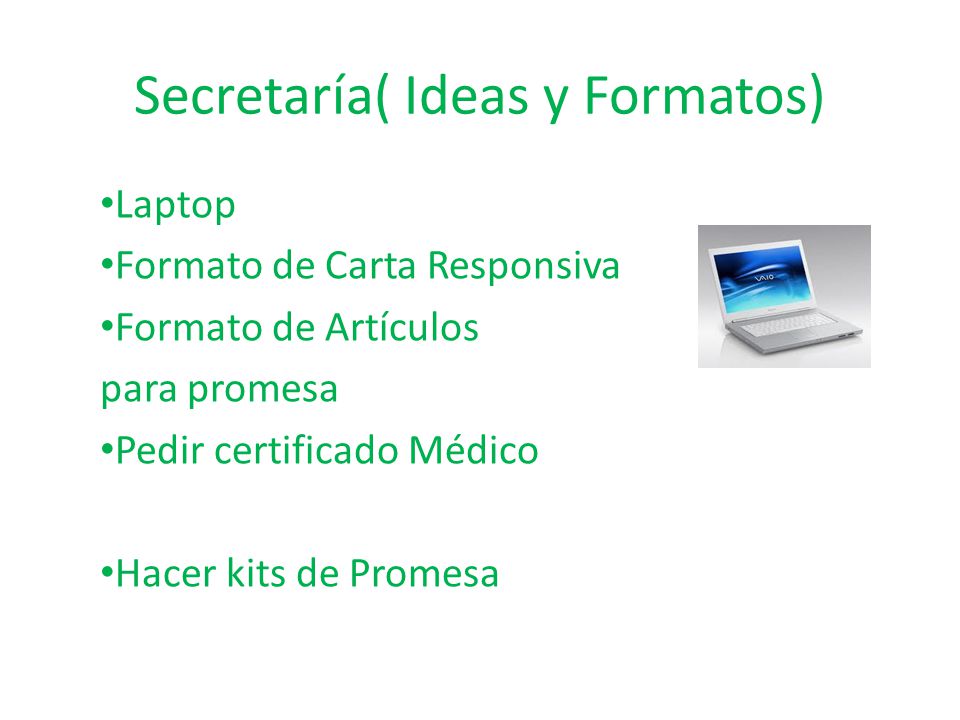 Secretaría( Ideas y Formatos)

•Laptop
•Formato de Carta Responsiva
•Formato de Artículos para promesa
•Pedir certificado Médico

•Hacer kits de Promesa

VAIO